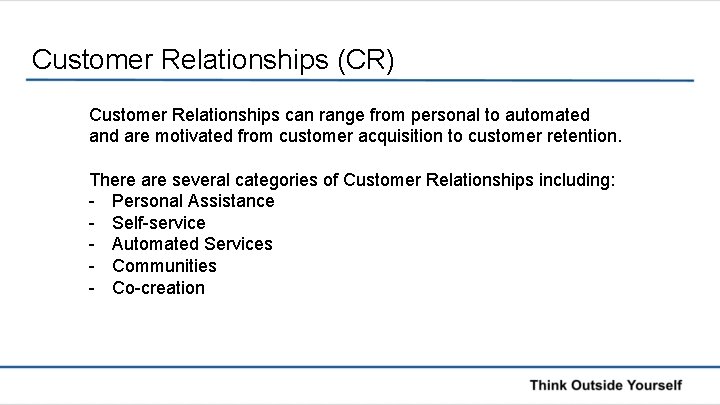 Customer Relationships (CR)

Customer Relationships can range from personal to automated and are motivated from customer acquisition to customer retention.

There are several categories of Customer Relationships including:
- Personal Assistance
- Self-service
- Automated Services
- Communities
- Co-creation

Think Outside Yourself